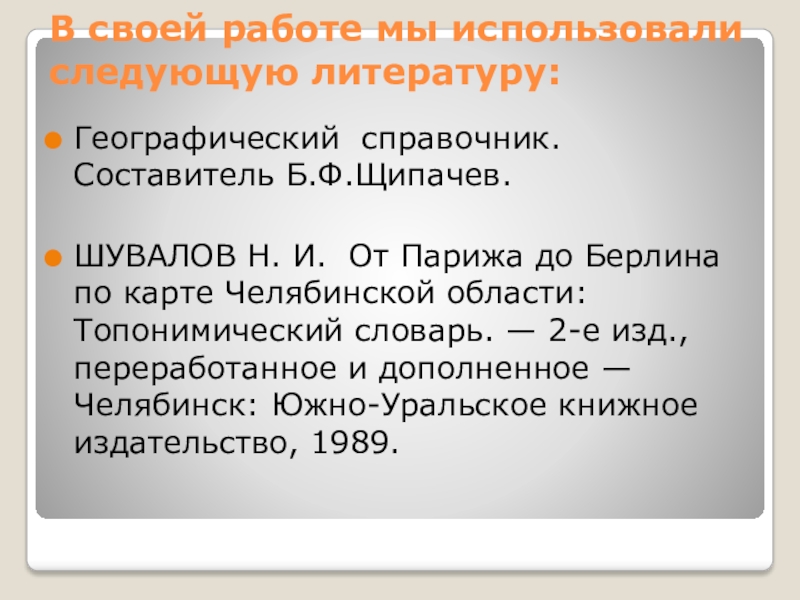 В своей работе мы использовали следующую литературу:

Географический справочник. Составитель Б.Ф.Щипачев.

ШУВАЛОВ Н. И. От Парижа до Берлина по карте Челябинской области: Топонимический словарь. — 2-е изд., переработанное и дополненное — Челябинск: Южно-Уральское книжное издательство, 1989.